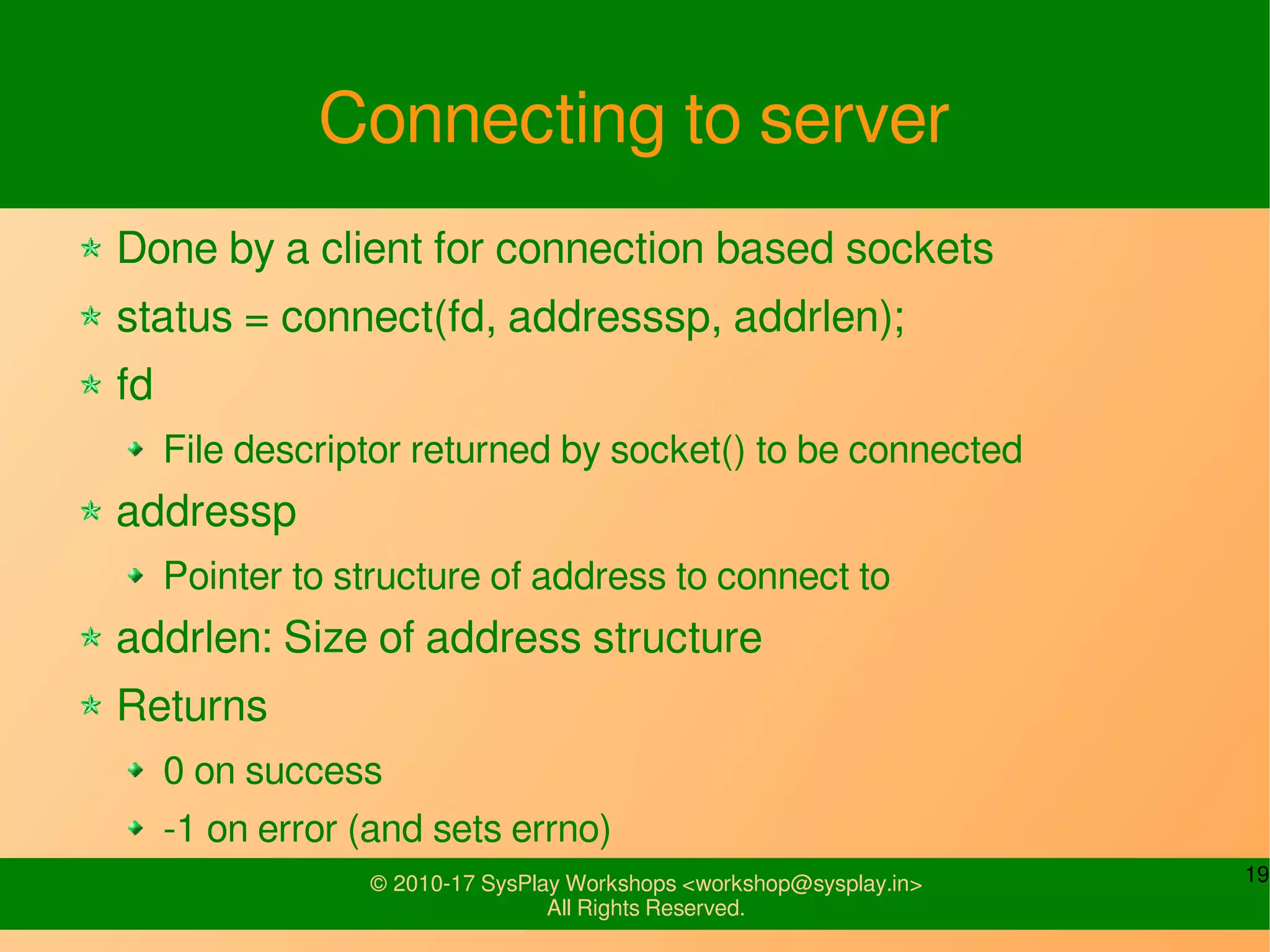 Connecting to server

Done by a client for connection based sockets

status = connect(fd, addresssp, addrlen);

fd

File descriptor returned by socket() to be connected

addressp

Pointer to structure of address to connect to

addrlen: Size of address structure

Returns

0 on success

-1 on error (and sets errno)

© 2010-17 SysPlay Workshops <workshop@sysplay.in>
All Rights Reserved.

19